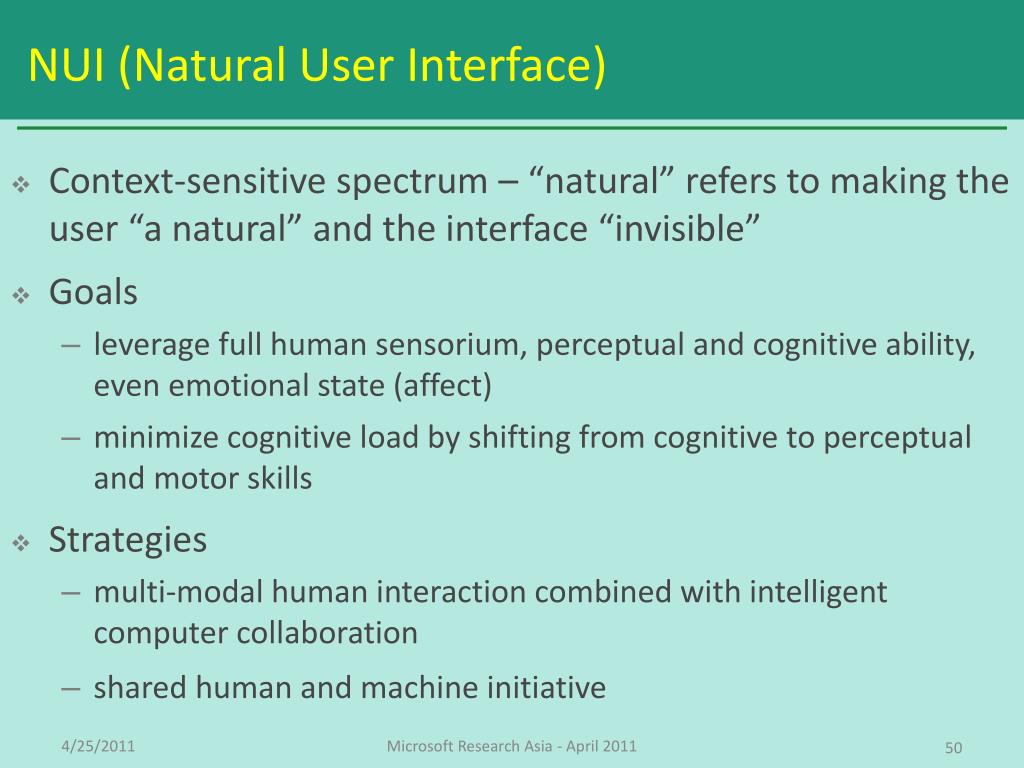 NUI (Natural User Interface)

❖ Context-sensitive spectrum – “natural” refers to making the user “a natural” and the interface “invisible”

❖ Goals

– leverage full human sensorium, perceptual and cognitive ability, even emotional state (affect)

– minimize cognitive load by shifting from cognitive to perceptual and motor skills

❖ Strategies

– multi-modal human interaction combined with intelligent computer collaboration

– shared human and machine initiative

4/25/2011

Microsoft Research Asia - April 2011

50